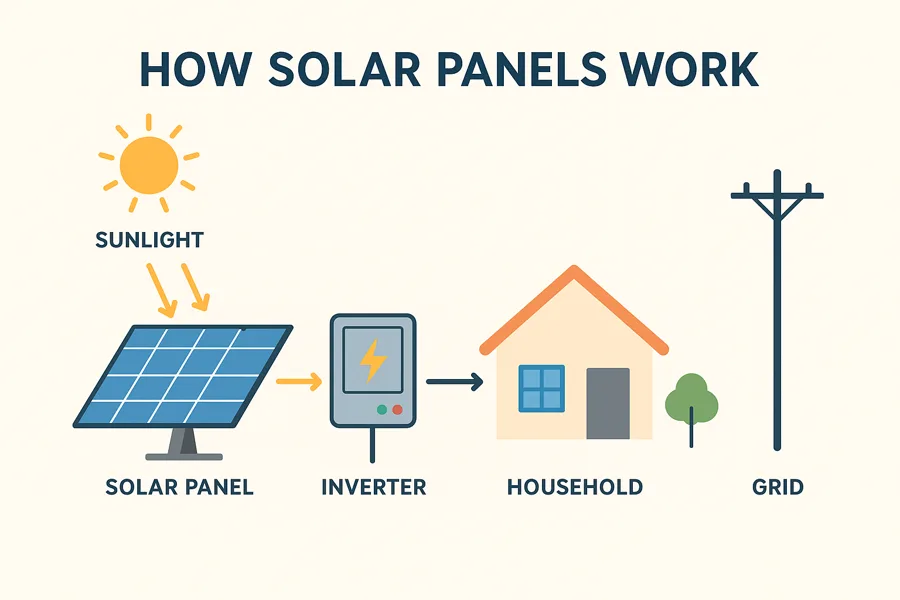 HOW SOLAR PANELS WORK

SUNLIGHT

SOLAR PANEL

INVERTER

HOUSEHOLD

GRID